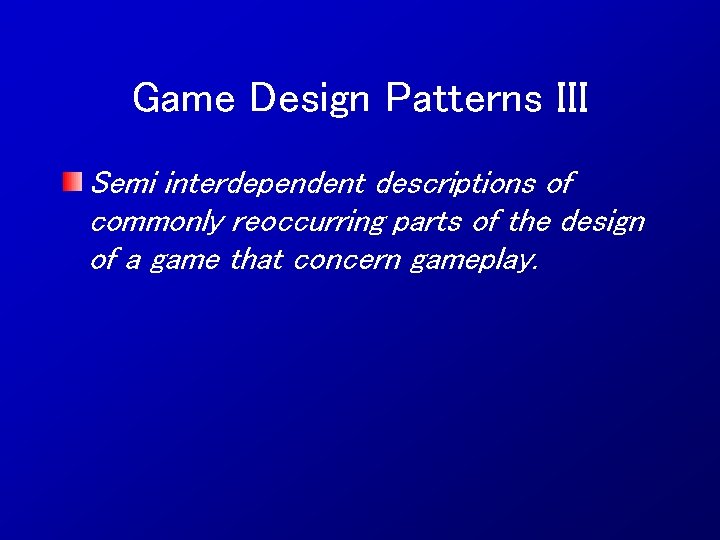 Game Design Patterns III

Semi interdependent descriptions of commonly reoccurring parts of the design of a game that concern gameplay.